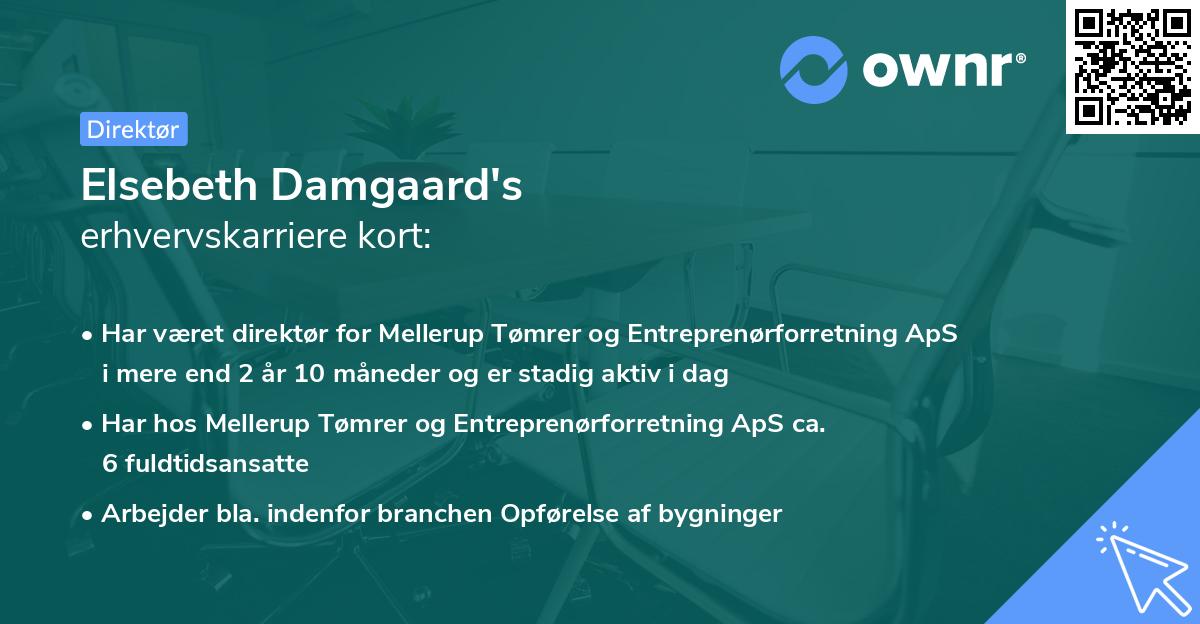 ownr®

Direktør

Elsebeth Damgaard's
erhvervskarriere kort:

• Har været direktør for Mellerup Tømrer og Entreprenørforretning ApS i mere end 2 år 10 måneder og er stadig aktiv i dag

• Har hos Mellerup Tømrer og Entreprenørforretning ApS ca. 6 fuldtidsansatte

• Arbejder bla. indenfor branchen Opførelse af bygninger